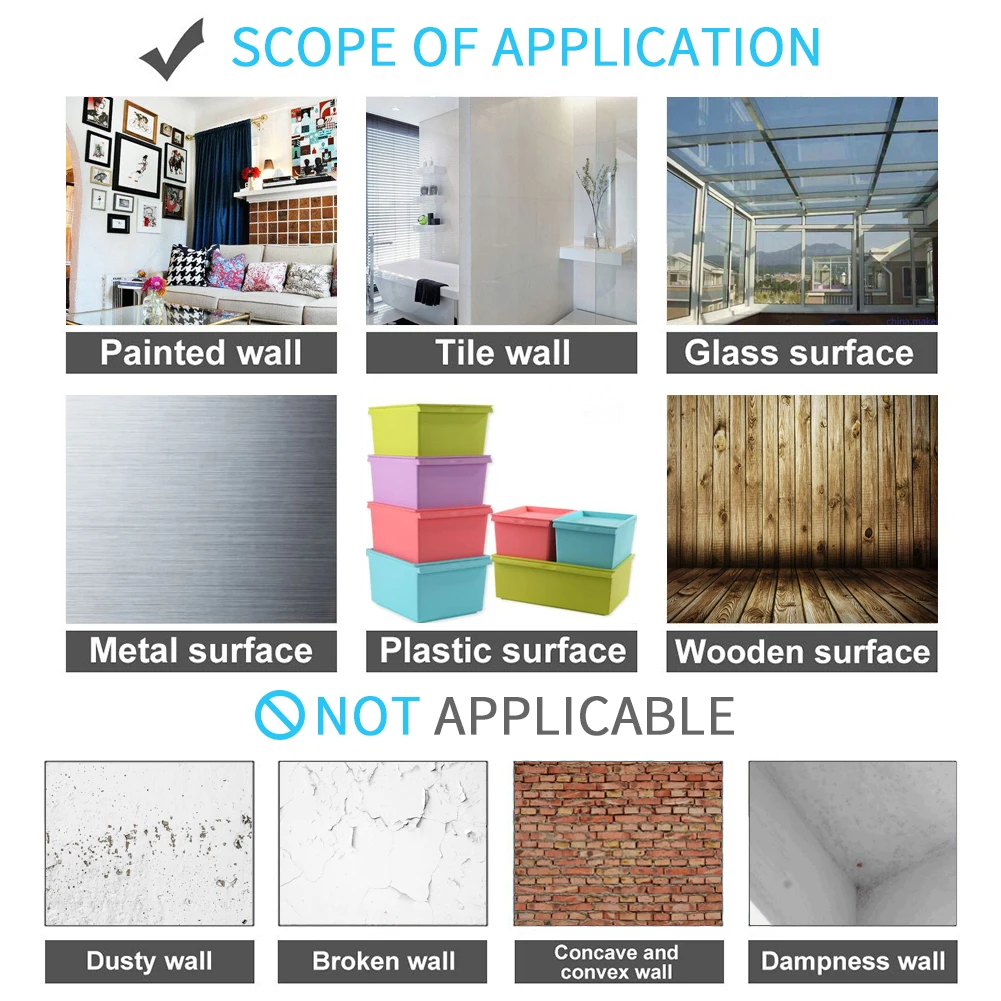 SCOPE OF APPLICATION

Painted wall

Tile wall

Glass surface

Metal surface

Plastic surface

Wooden surface

NOT APPLICABLE

Dusty wall

Broken wall

Concave and convex wall

Dampness wall